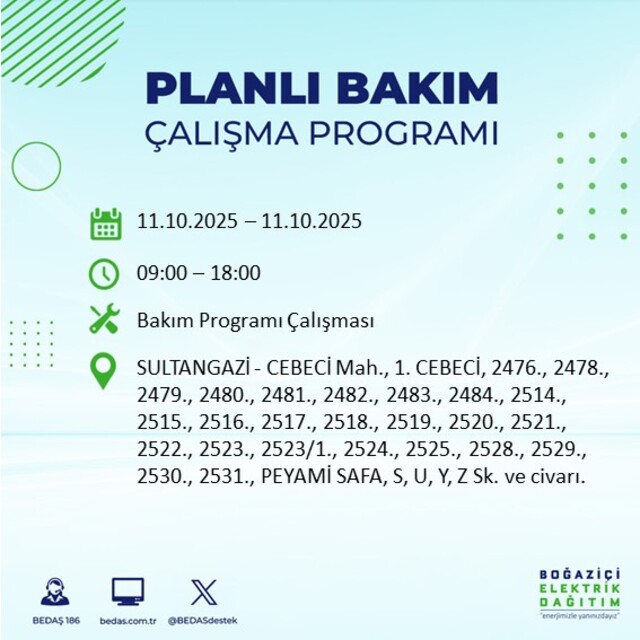 PLANLI BAKIM
ÇALIŞMA PROGRAMI

11.10.2025 – 11.10.2025

09:00 – 18:00

Bakım Programı Çalışması

SULTANGAZİ - CEBECİ Mah., 1. CEBECİ, 2476., 2478., 2479., 2480., 2481., 2482., 2483., 2484., 2514., 2515., 2516., 2517., 2518., 2519., 2520., 2521., 2522., 2523., 2523/1., 2524., 2525., 2528., 2529., 2530., 2531., PEYAMİ SAFA, S, U, Y, Z Sk. ve civarı.

BEDAŞ 186
bedas.com.tr
@BEDASdestek

BOĞAZİÇİ
ELEKTRİK
DAĞITIM
"enerjimizle yanınızdayız"